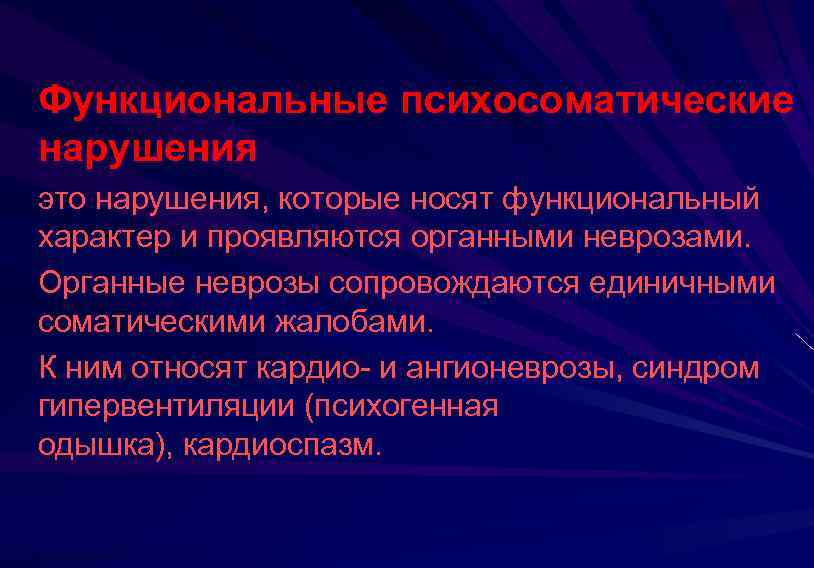 Функциональные психосоматические нарушения

это нарушения, которые носят функциональный характер и проявляются органными неврозами.

Органные неврозы сопровождаются единичными соматическими жалобами.

К ним относят кардио- и ангионеврозы, синдром гипервентиляции (психогенная одышка), кардиоспазм.